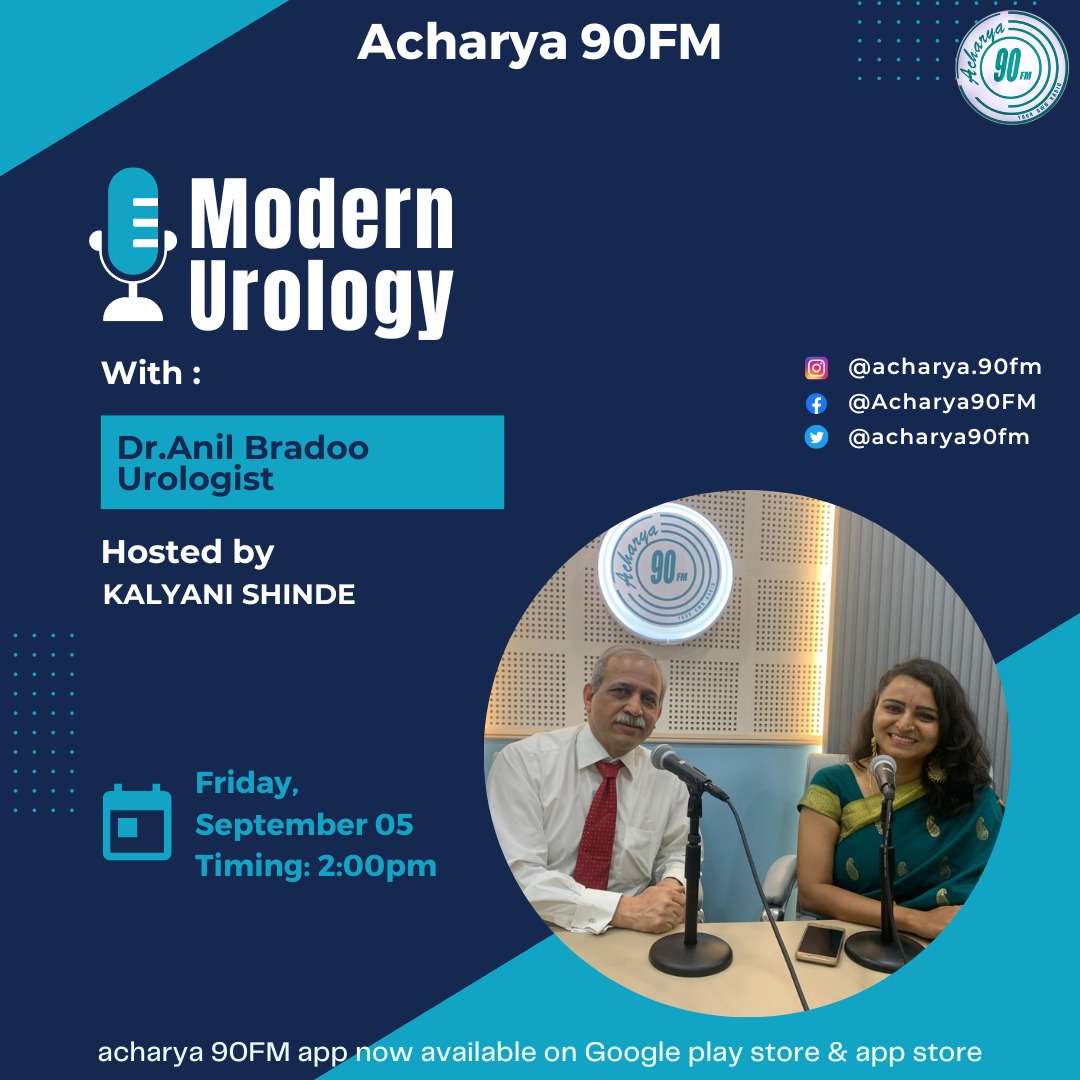 Acharya 90FM

Acharya 90FM

Modern Urology

With :

Dr.Anil Bradoo Urologist

Hosted by

KALYANI SHINDE

@acharya.90fm
@Acharya90FM
@acharya90fm

Acharya 90FM

Friday, September 05 Timing: 2:00pm

acharya 90FM app now available on Google play store & app store